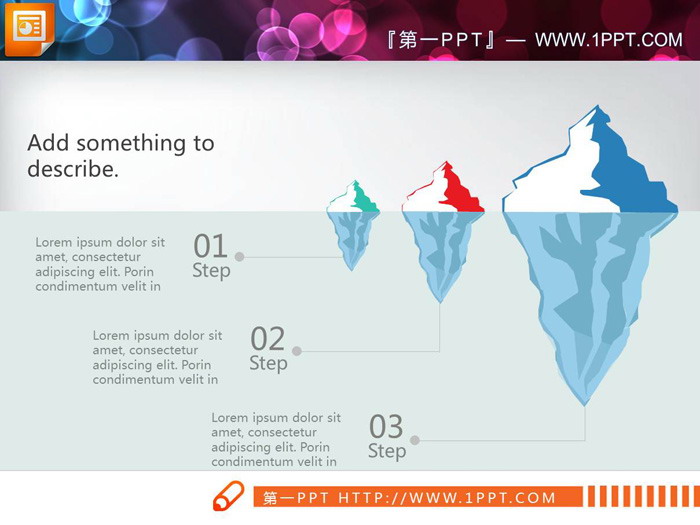 『第一PPT』— WWW.1PPT.COM

Add something to describe.

Lorem ipsum dolor sit amet, consectetur adipiscing elit. Porin condimentum velit in

01
Step

Lorem ipsum dolor sit amet, consectetur adipiscing elit. Porin condimentum velit in

02
Step

Lorem ipsum dolor sit amet, consectetur adipiscing elit. Porin condimentum velit in

03
Step

第一PPT HTTP://WWW.1PPT.COM